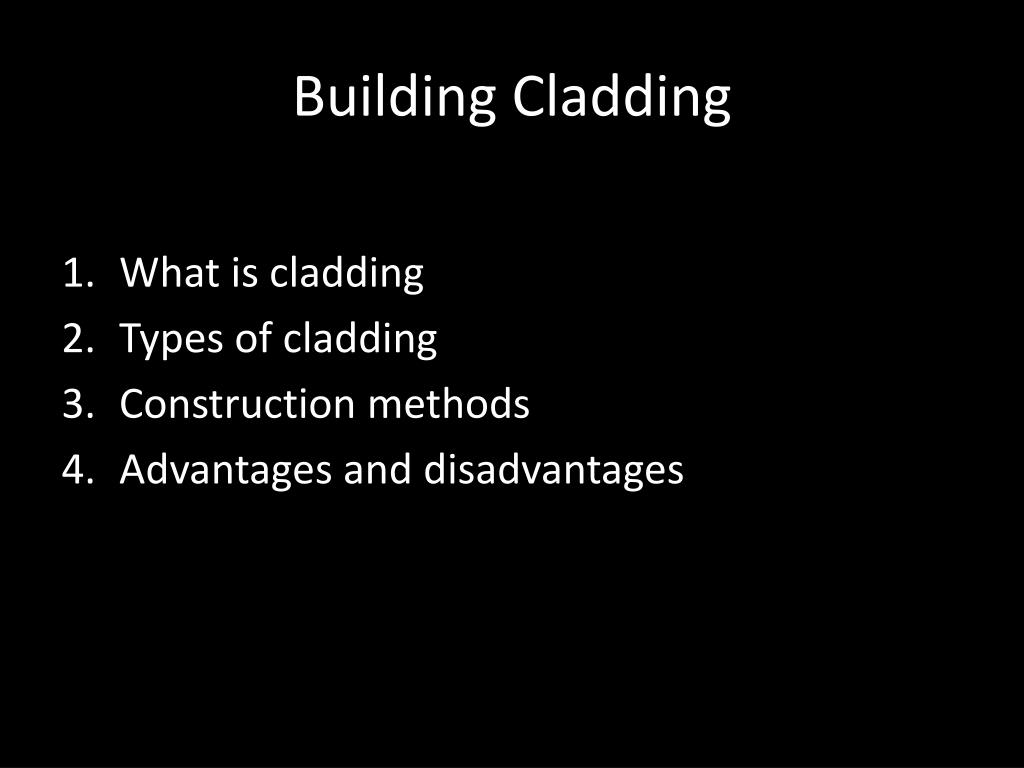 Building Cladding

1. What is cladding
2. Types of cladding
3. Construction methods
4. Advantages and disadvantages